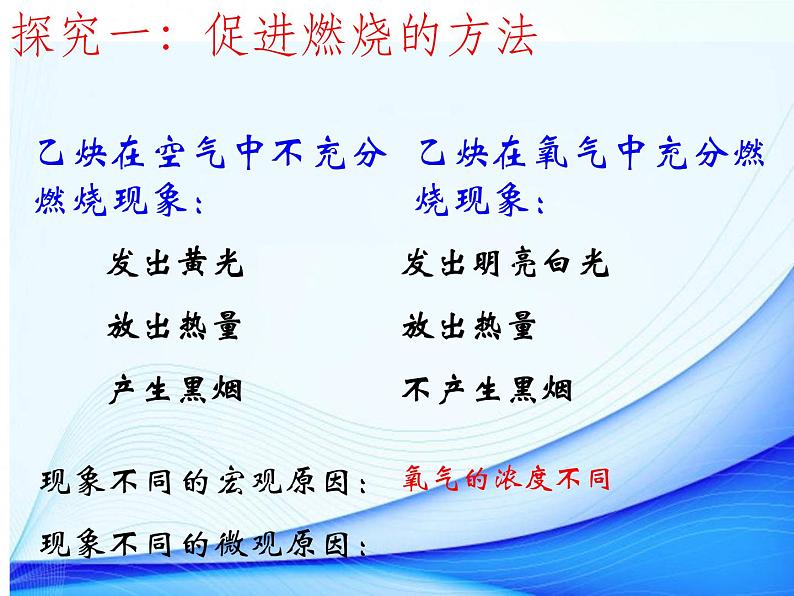 探究一：促进燃烧的方法

乙炔在空气中不充分燃烧现象：

发出黄光

放出热量

产生黑烟

乙炔在氧气中充分燃烧现象：

发出明亮白光

放出热量

不产生黑烟

现象不同的宏观原因： 氧气的浓度不同

现象不同的微观原因：